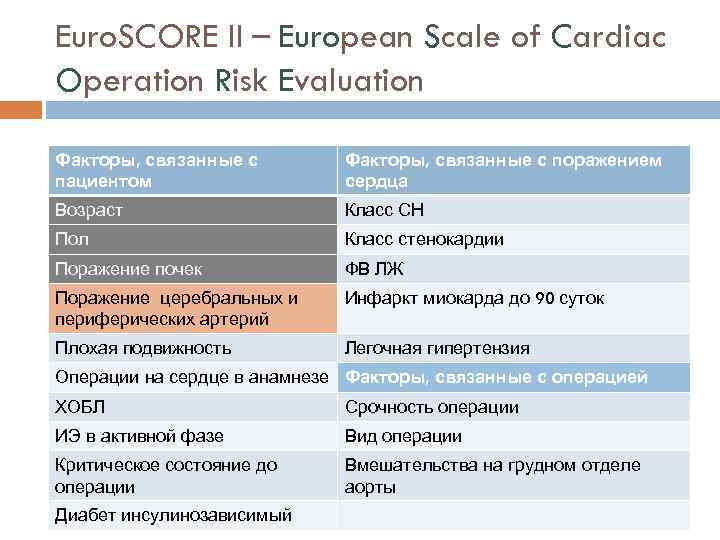 EuroSCORE II – European Scale of Cardiac Operation Risk Evaluation

| Факторы, связанные с пациентом | Факторы, связанные с поражением сердца |
|---|---|
| Возраст | Класс СН |
| Пол | Класс стенокардии |
| Поражение почек | ФВ ЛЖ |
| Поражение церебральных и периферических артерий | Инфаркт миокарда до 90 суток |
| Плохая подвижность | Легочная гипертензия |
| Операции на сердце в анамнезе | Факторы, связанные с операцией |
| ХОБЛ | Срочность операции |
| ИЭ в активной фазе | Вид операции |
| Критическое состояние до операции | Вмешательства на грудном отделе аорты |
| Диабет инсулинозависимый | |